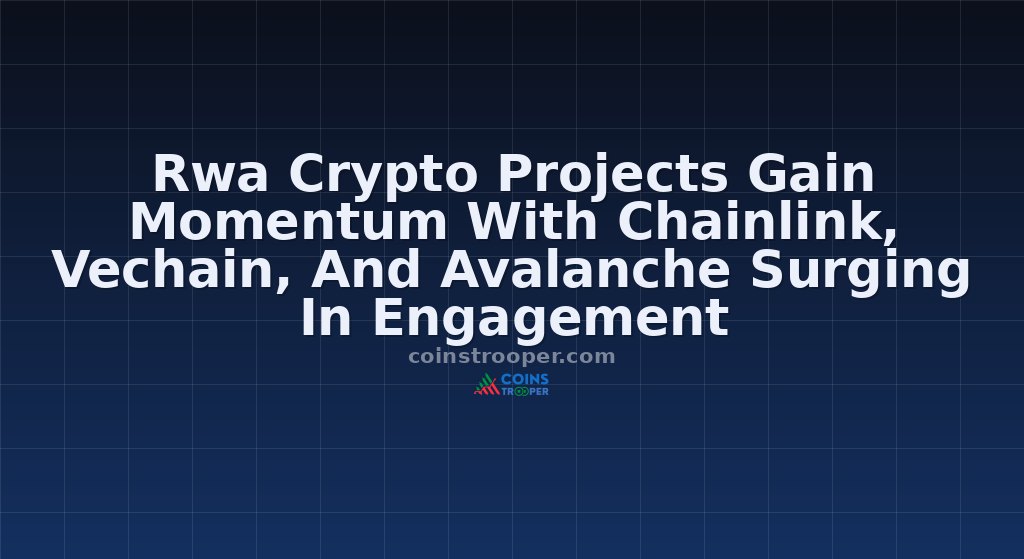 Rwa Crypto Projects Gain Momentum With Chainlink, Vechain, And Avalanche Surging In Engagement

coinstrooper.com

COINS TROOPER